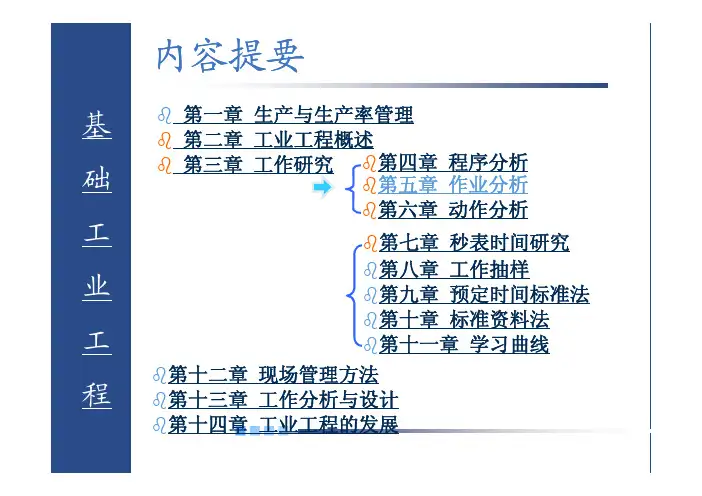 基础工业工程

内容提要

第一章 生产与生产率管理
第二章 工业工程概述
第三章 工作研究

第四章 程序分析
第五章 作业分析
第六章 动作分析

第七章 秒表时间研究
第八章 工作抽样
第九章 预定时间标准法
第十章 标准资料法
第十一章 学习曲线

第十二章 现场管理方法
第十三章 工作分析与设计
第十四章 工业工程的发展